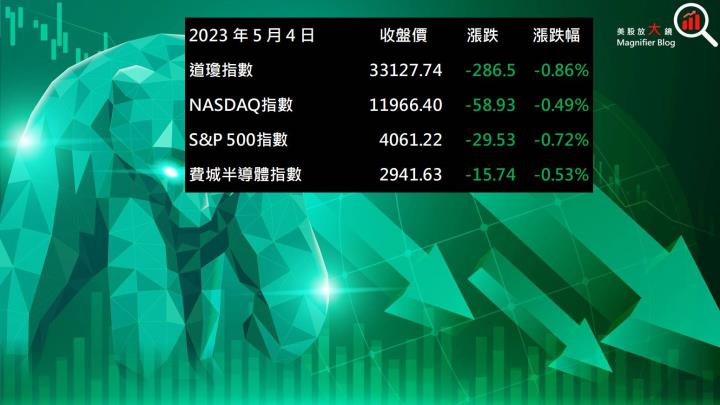 | 2023 年 5 月 4 日 | 收盤價 | 漲跌 | 漲跌幅 |
|---|---|---|---|
| 道瓊指數 | 33127.74 | -286.5 | -0.86% |
| NASDAQ指數 | 11966.40 | -58.93 | -0.49% |
| S&P 500指數 | 4061.22 | -29.53 | -0.72% |
| 費城半導體指數 | 2941.63 | -15.74 | -0.53% |

美股放大鏡
Magnifier Blog